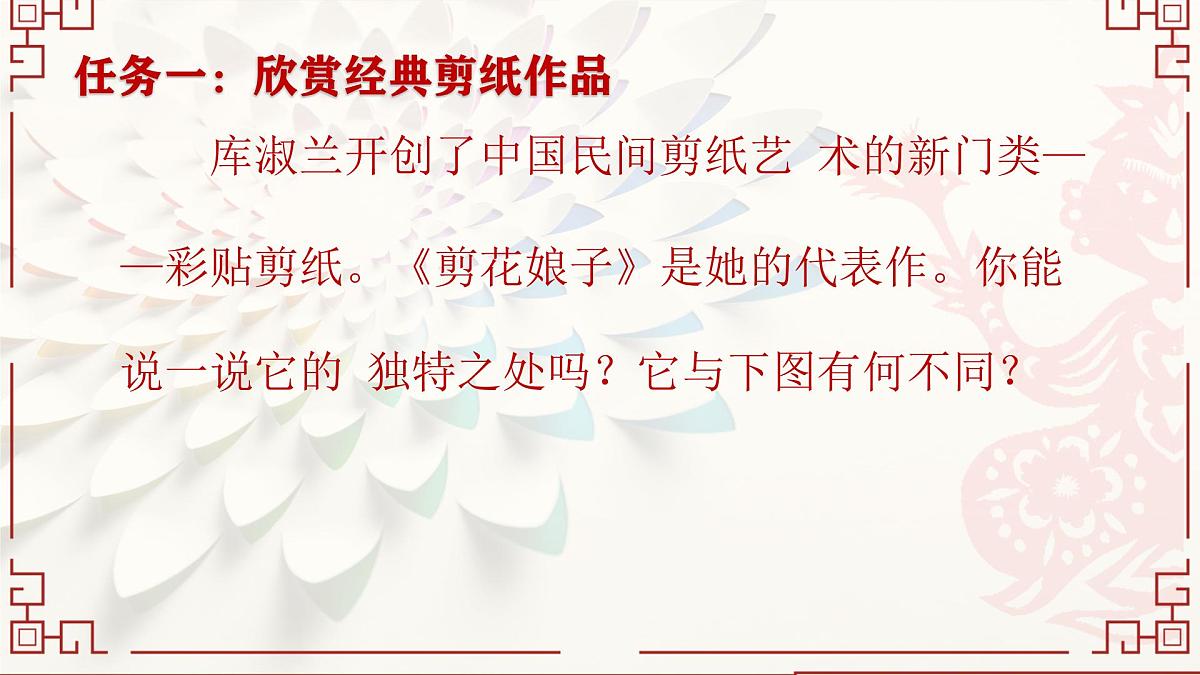 任务一：欣赏经典剪纸作品

库淑兰开创了中国民间剪纸艺 术的新门类——彩贴剪纸。《剪花娘子》是她的代表作。你能说一说它的 独特之处吗？它与下图有何不同？